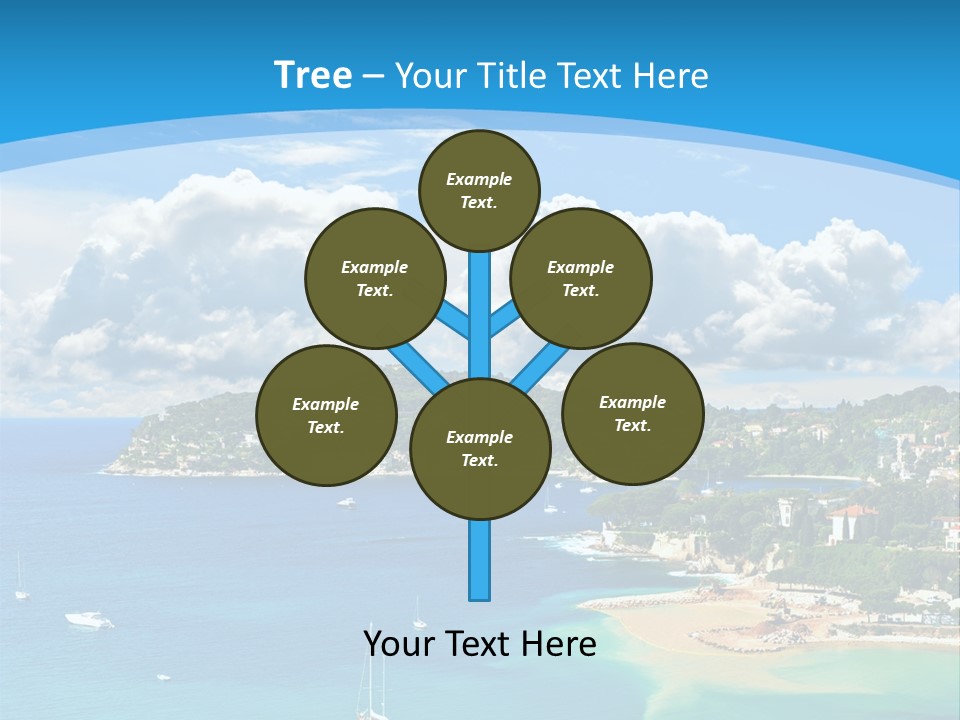 Tree – Your Title Text Here

Example Text.

Example Text.

Example Text.

Example Text.

Example Text.

Example Text.

Your Text Here